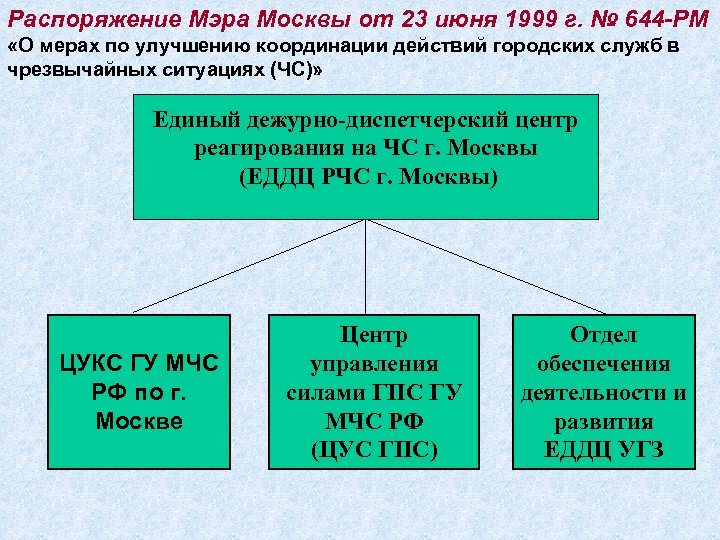 Распоряжение Мэра Москвы от 23 июня 1999 г. № 644-РМ
«О мерах по улучшению координации действий городских служб в чрезвычайных ситуациях (ЧС)»

Единый дежурно-диспетчерский центр реагирования на ЧС г. Москвы (ЕДДЦ РЧС г. Москвы)

ЦУКС ГУ МЧС РФ по г. Москве

Центр управления силами ГПС ГУ МЧС РФ (ЦУС ГПС)

Отдел обеспечения деятельности и развития ЕДДЦ УГЗ